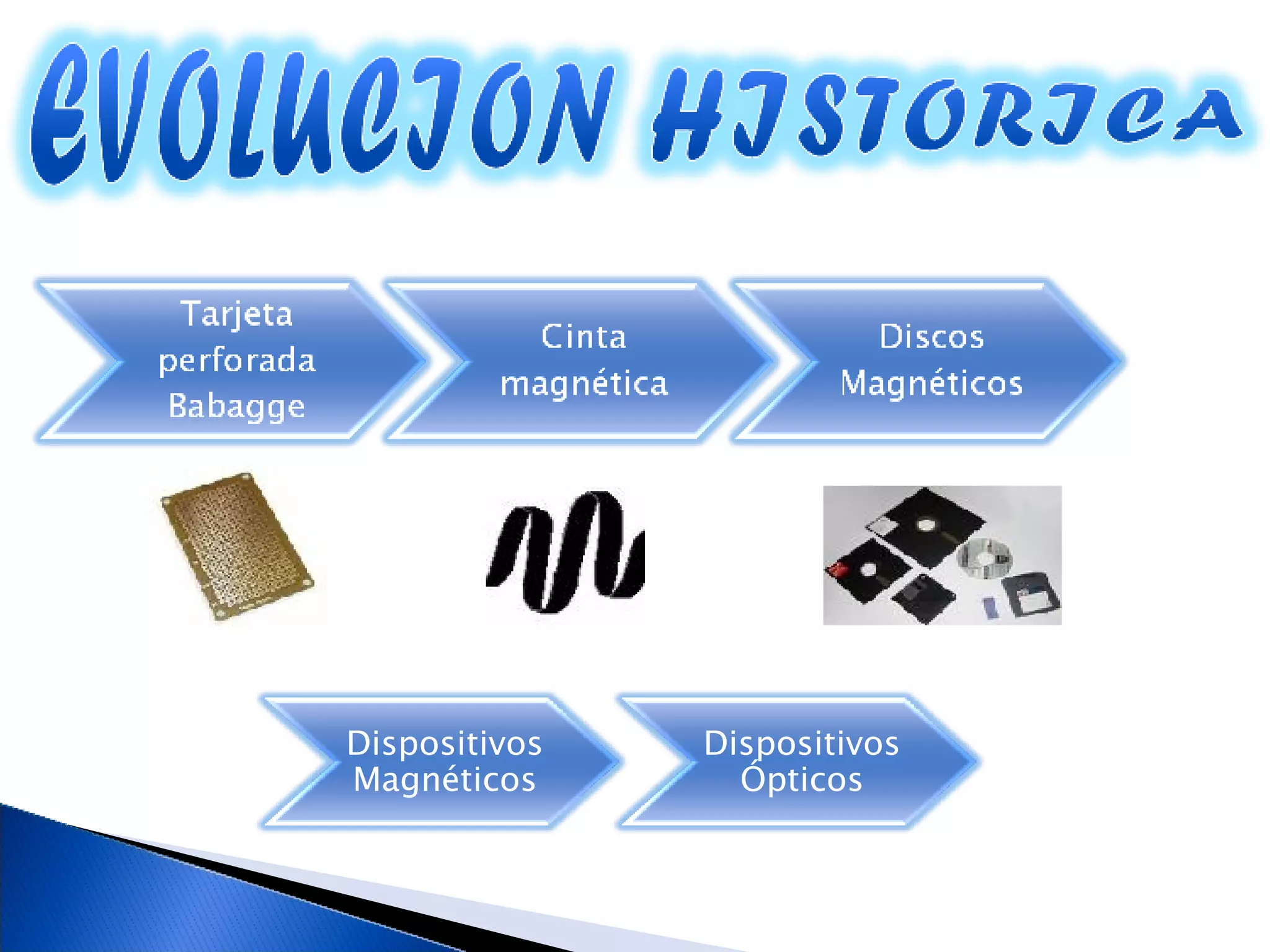 EVOLUCION HISTORICA

Tarjeta perforada Babagge

Cinta magnética

Discos Magnéticos

Dispositivos Magnéticos

Dispositivos Ópticos